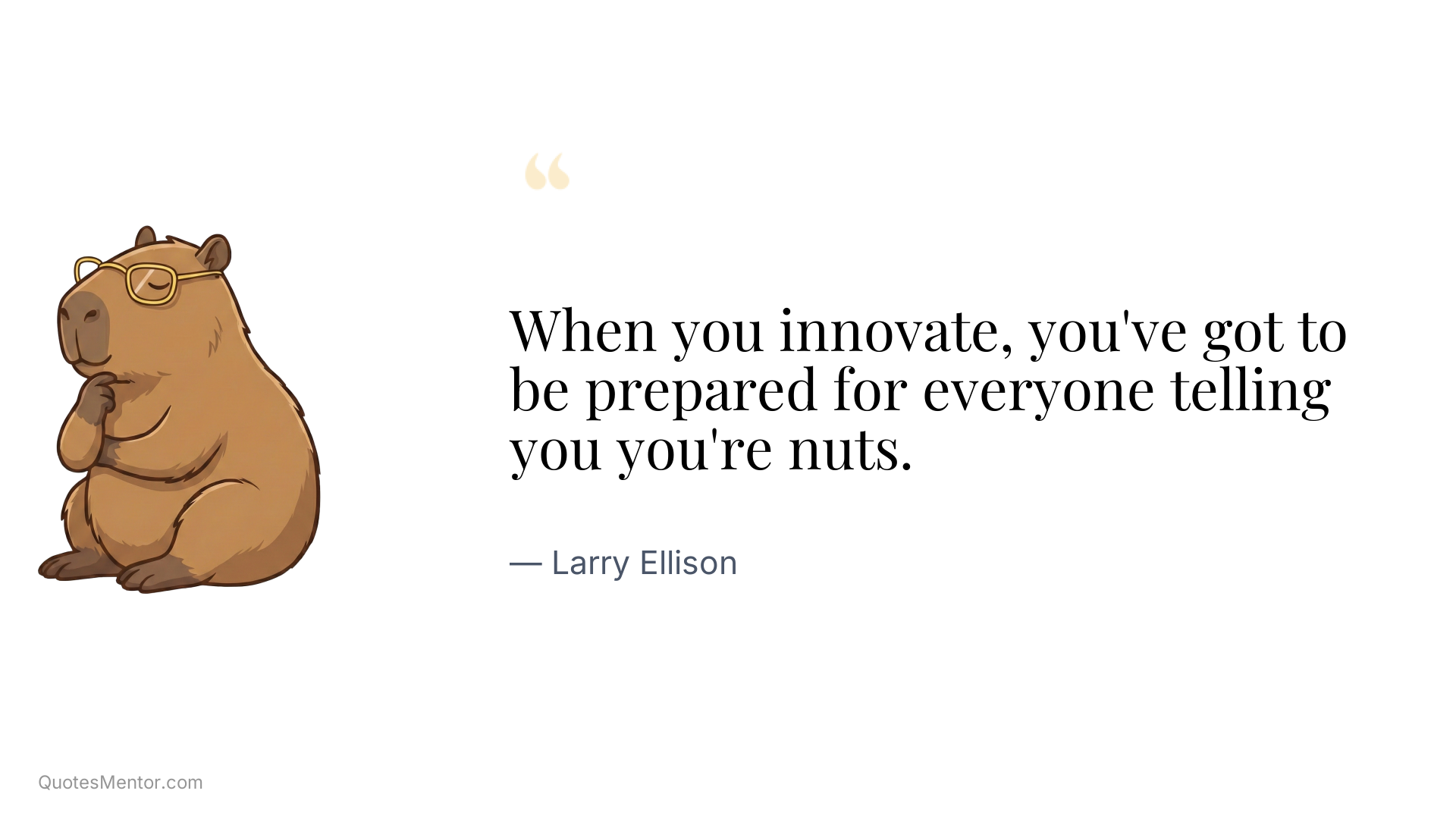 “

When you innovate, you've got to be prepared for everyone telling you you're nuts.

— Larry Ellison

QuotesMentor.com